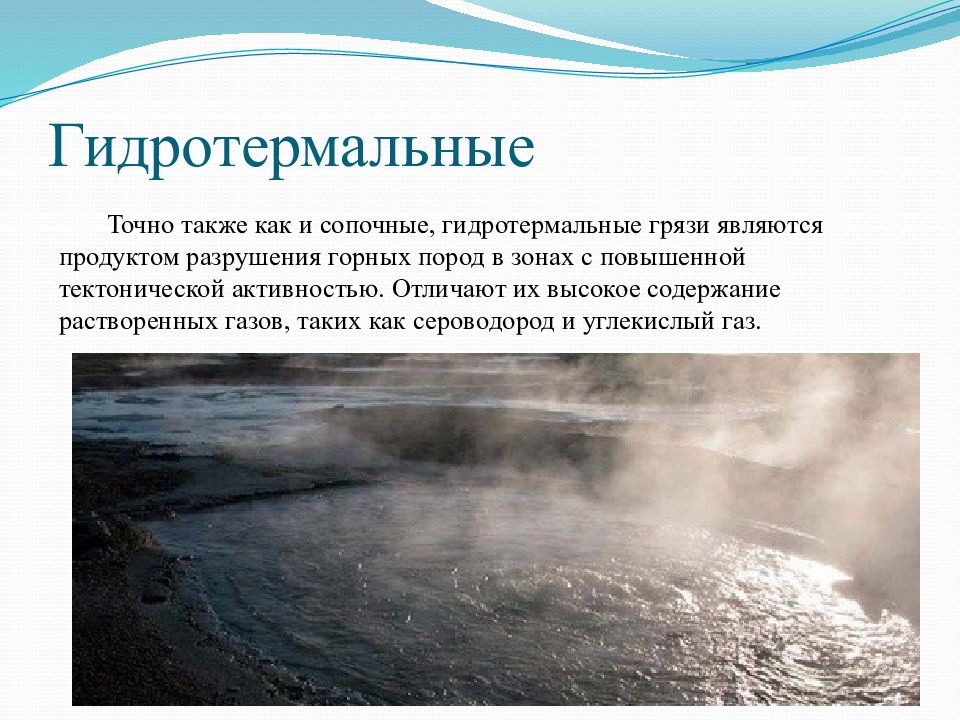 Гидротермальные

Точно также как и сопочные, гидротермальные грязи являются продуктом разрушения горных пород в зонах с повышенной тектонической активностью. Отличают их высокое содержание растворенных газов, таких как сероводород и углекислый газ.